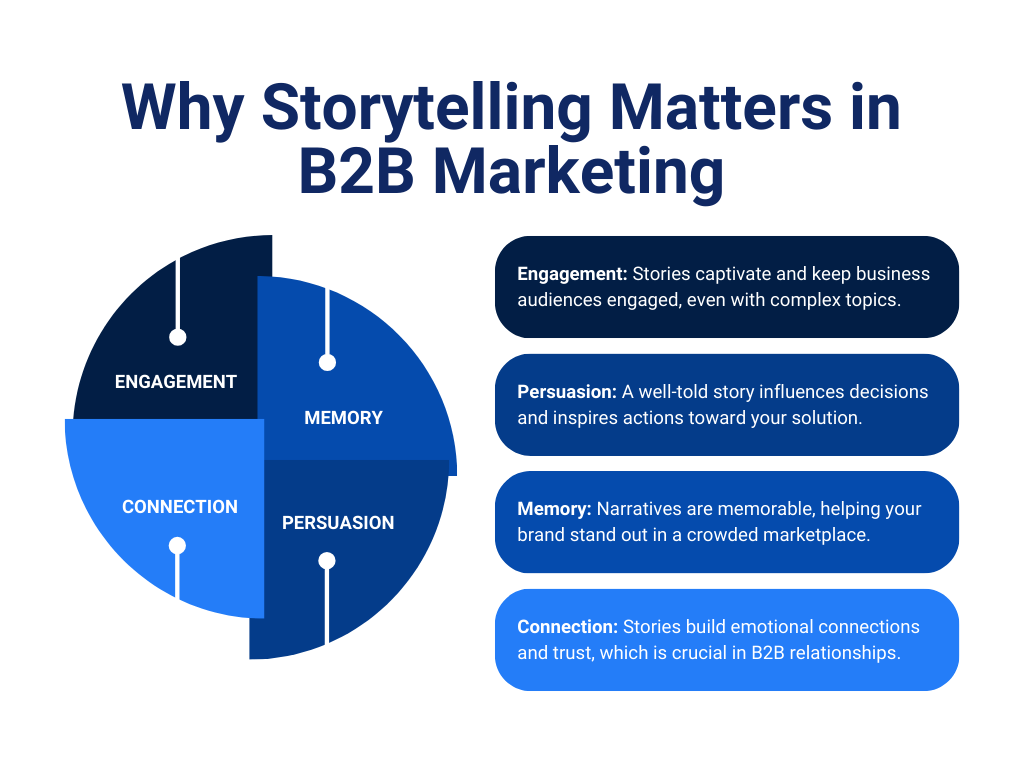 Why Storytelling Matters in B2B Marketing

ENGAGEMENT

MEMORY

CONNECTION

PERSUASION

**Engagement:** Stories captivate and keep business audiences engaged, even with complex topics.

**Persuasion:** A well-told story influences decisions and inspires actions toward your solution.

**Memory:** Narratives are memorable, helping your brand stand out in a crowded marketplace.

**Connection:** Stories build emotional connections and trust, which is crucial in B2B relationships.